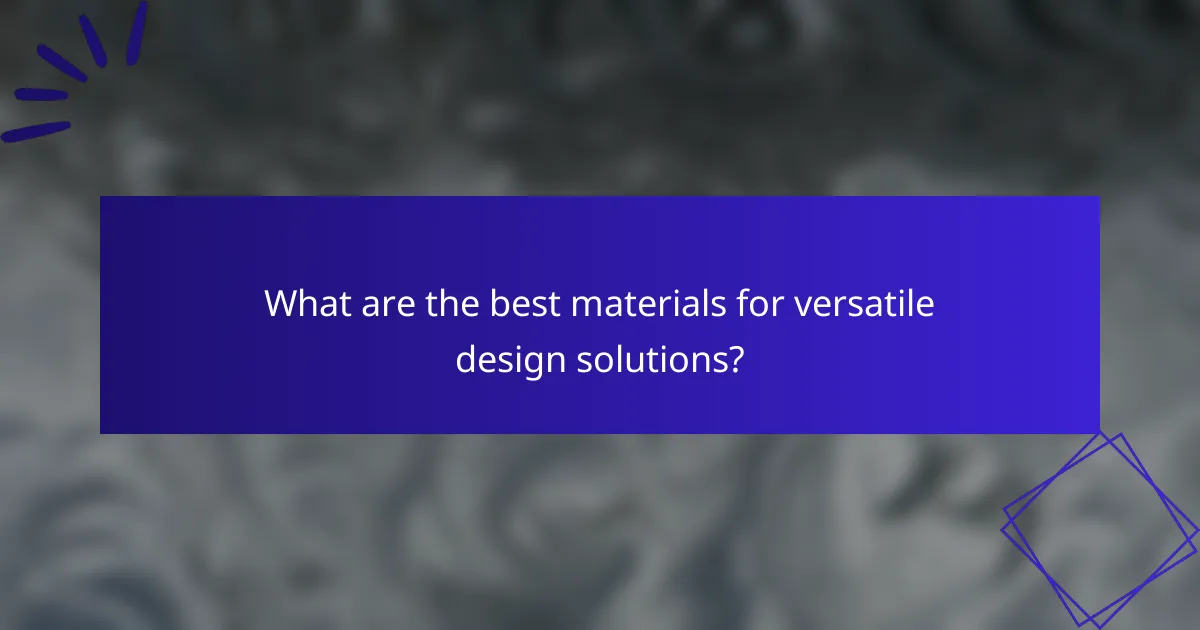 What are the best materials for versatile design solutions?